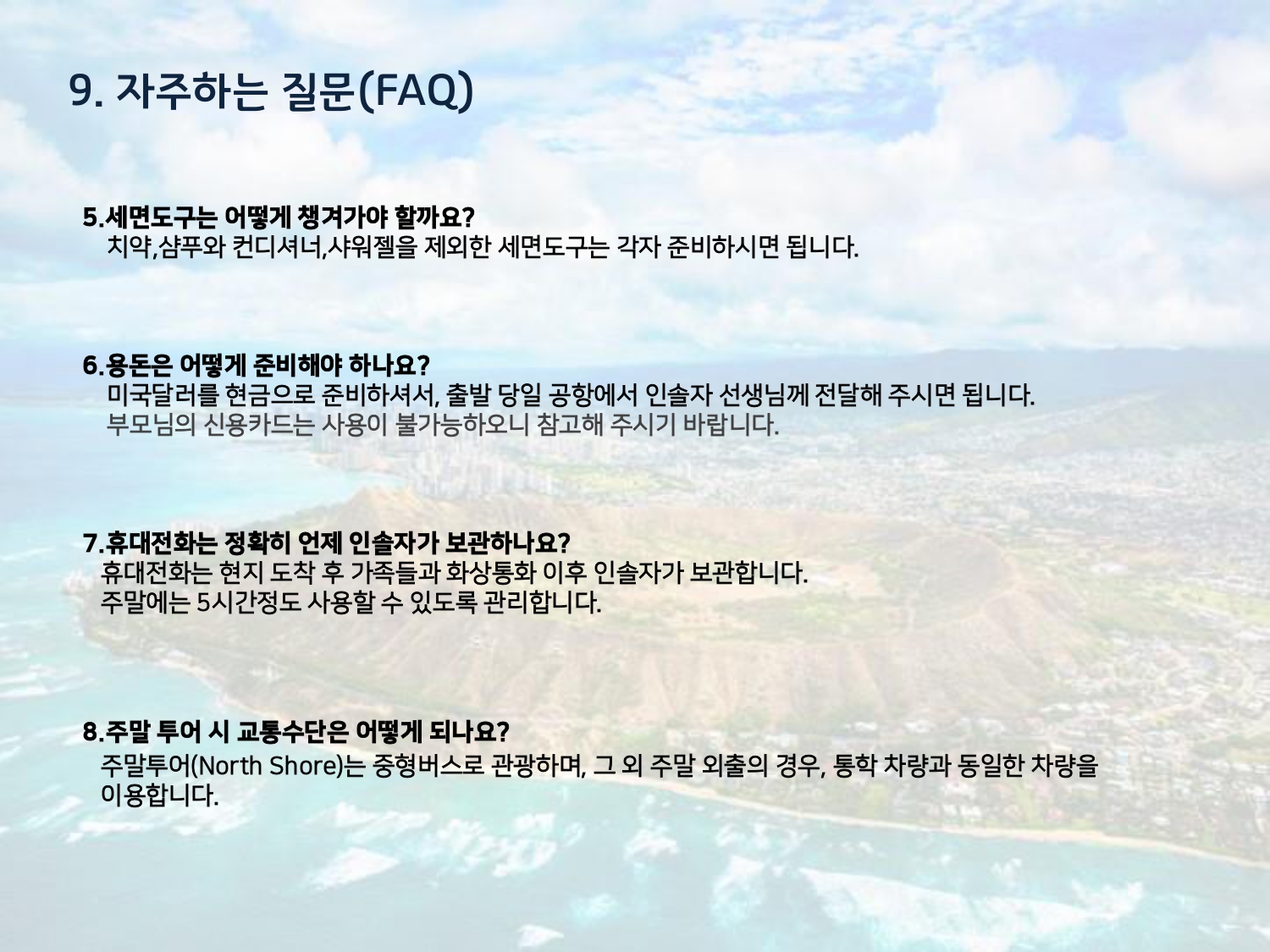 9. 자주하는 질문(FAQ)

5.세면도구는 어떻게 챙겨가야 할까요?
치약,샴푸와 컨디셔너,샤워젤을 제외한 세면도구는 각자 준비하시면 됩니다.

6.용돈은 어떻게 준비해야 하나요?
미국달러를 현금으로 준비하셔서, 출발 당일 공항에서 인솔자 선생님께 전달해 주시면 됩니다.
부모님의 신용카드는 사용이 불가능하오니 참고해 주시기 바랍니다.

7.휴대전화는 정확히 언제 인솔자가 보관하나요?
휴대전화는 현지 도착 후 가족들과 화상통화 이후 인솔자가 보관합니다.
주말에는 5시간정도 사용할 수 있도록 관리합니다.

8.주말 투어 시 교통수단은 어떻게 되나요?
주말투어(North Shore)는 중형버스로 관광하며, 그 외 주말 외출의 경우, 통학 차량과 동일한 차량을 이용합니다.